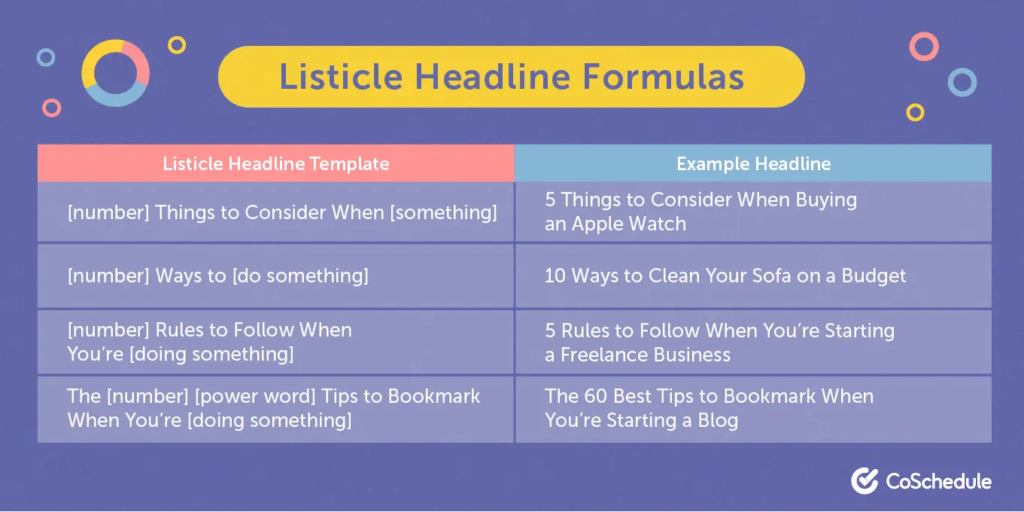 Listicle Headline Formulas

| Listicle Headline Template | Example Headline |
|---|---|
| [number] Things to Consider When [something] | 5 Things to Consider When Buying an Apple Watch |
| [number] Ways to [do something] | 10 Ways to Clean Your Sofa on a Budget |
| [number] Rules to Follow When You're [doing something] | 5 Rules to Follow When You're Starting a Freelance Business |
| The [number] [power word] Tips to Bookmark When You're [doing something] | The 60 Best Tips to Bookmark When You're Starting a Blog |

CoSchedule